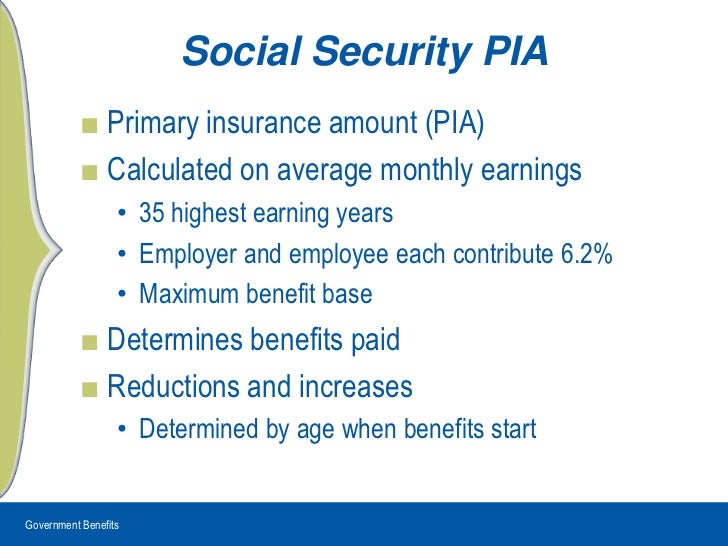 Social Security PIA

■ Primary insurance amount (PIA)
■ Calculated on average monthly earnings
• 35 highest earning years
• Employer and employee each contribute 6.2%
• Maximum benefit base
■ Determines benefits paid
■ Reductions and increases
• Determined by age when benefits start

Government Benefits